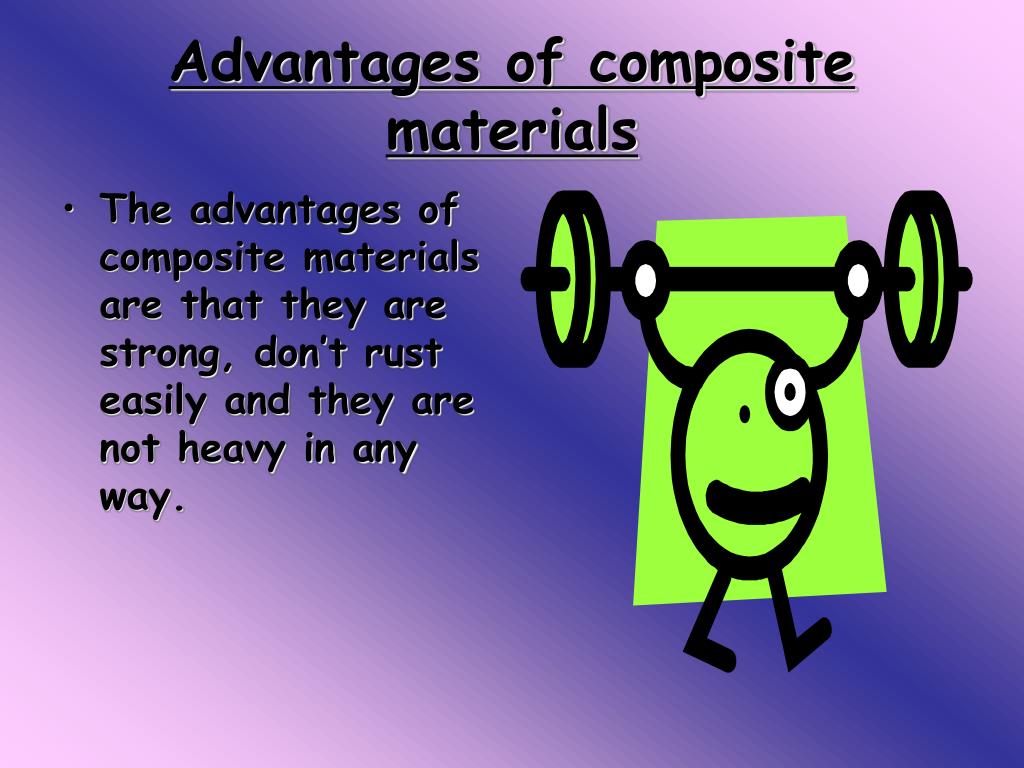 Advantages of composite materials

• The advantages of composite materials are that they are strong, don't rust easily and they are not heavy in any way.